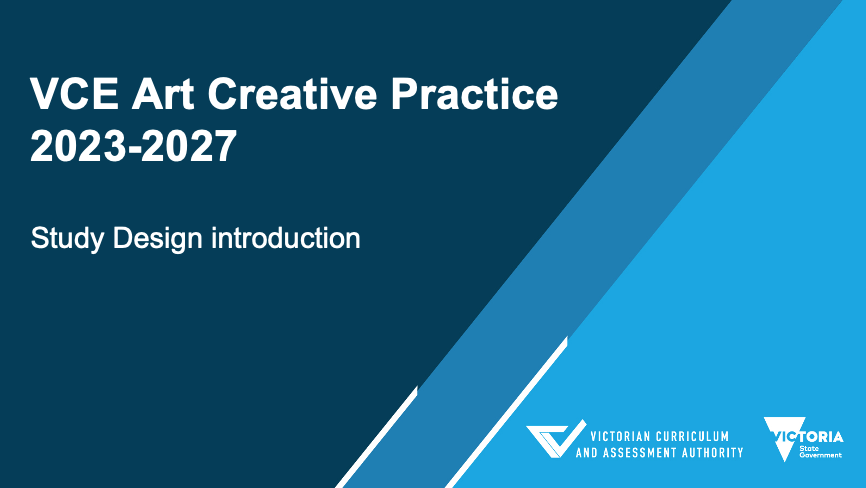 VCE Art Creative Practice 2023-2027

Study Design introduction

VICTORIAN CURRICULUM AND ASSESSMENT AUTHORITY

VICTORIA State Government